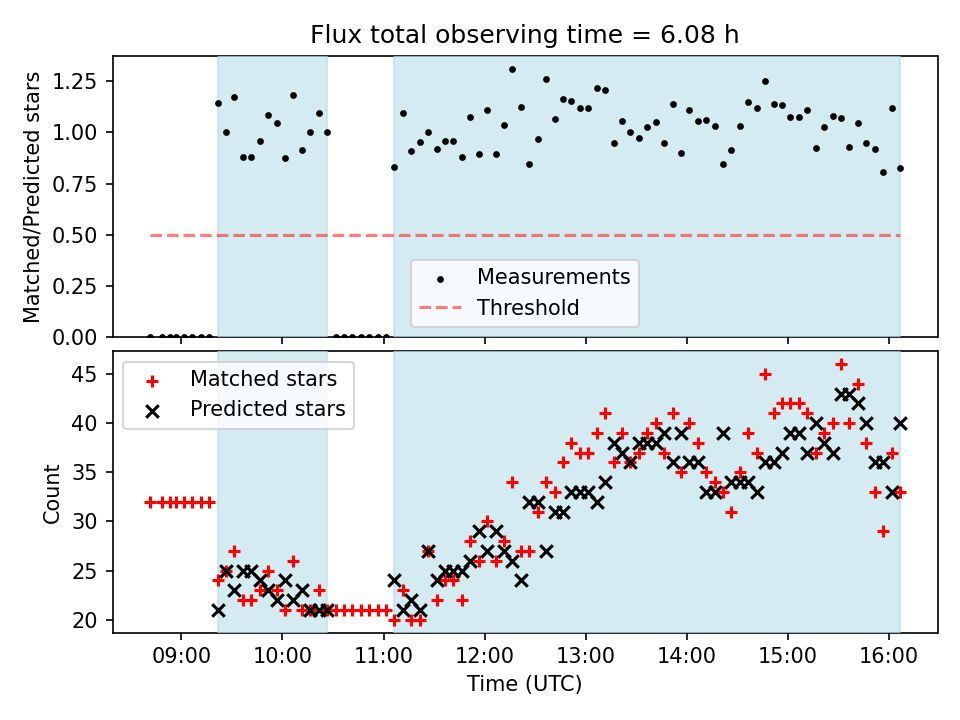 Flux total observing time = 6.08 h

Matched/Predicted stars

1.25
1.00
0.75
0.50
0.25
0.00

Measurements
Threshold

Matched stars
Predicted stars

Count

45
40
35
30
25
20

09:00 10:00 11:00 12:00 13:00 14:00 15:00 16:00

Time (UTC)